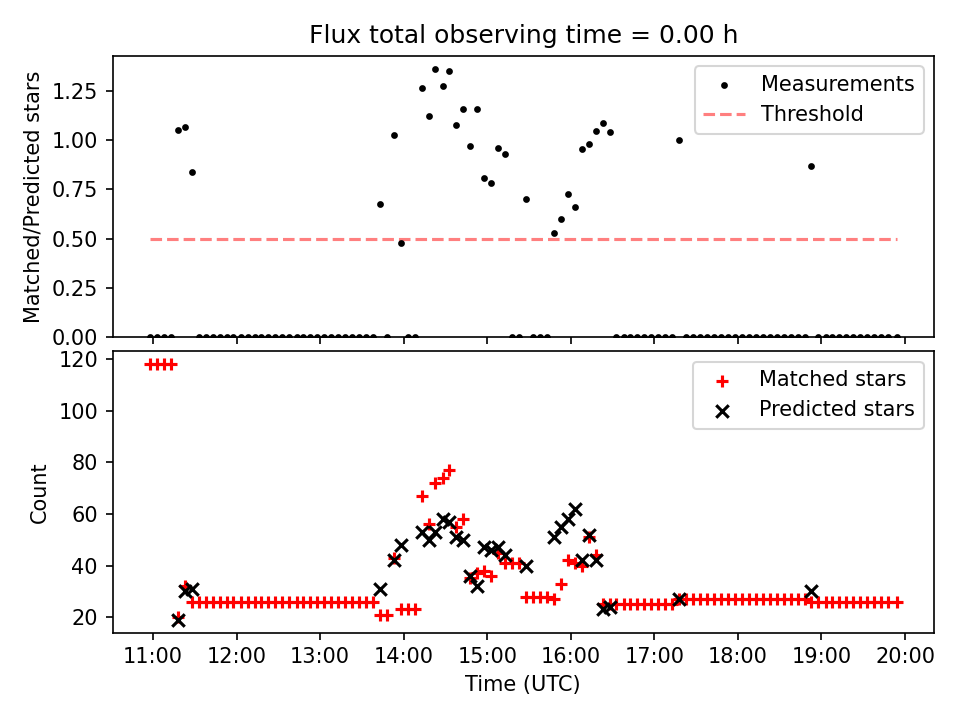 Flux total observing time = 0.00 h

Matched/Predicted stars

1.25
1.00
0.75
0.50
0.25
0.00

Measurements
Threshold

Count

120
100
80
60
40
20

Matched stars
Predicted stars

11:00
12:00
13:00
14:00
15:00
16:00
17:00
18:00
19:00
20:00

Time (UTC)